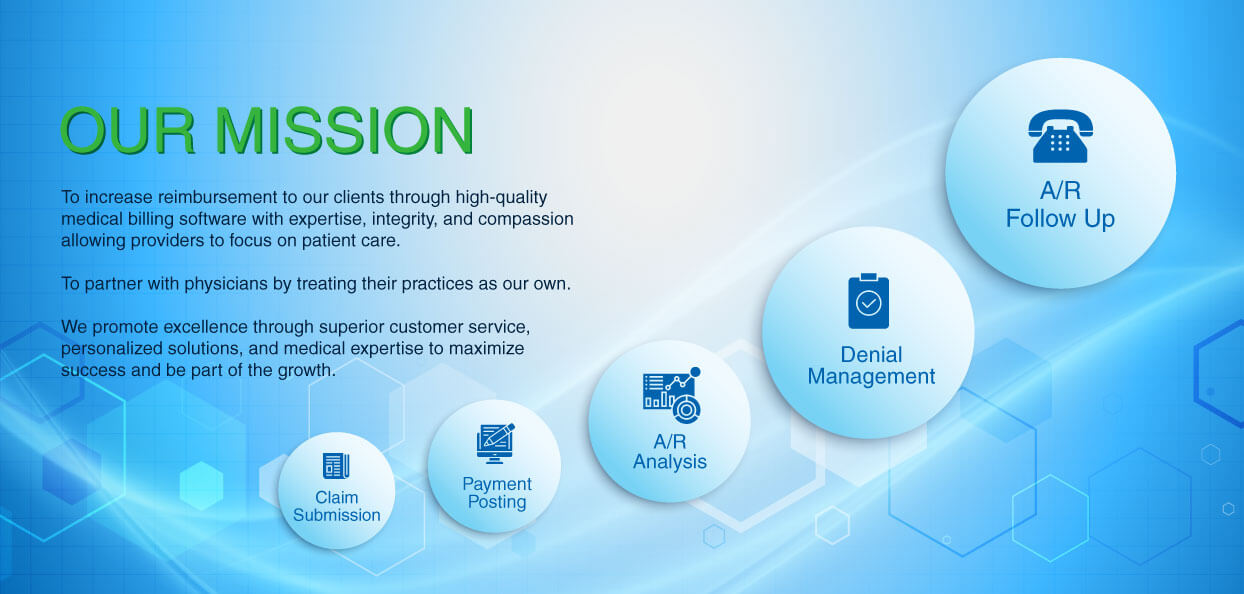 OUR MISSION

To increase reimbursement to our clients through high-quality medical billing software with expertise, integrity, and compassion allowing providers to focus on patient care.

To partner with physicians by treating their practices as our own.

We promote excellence through superior customer service, personalized solutions, and medical expertise to maximize success and be part of the growth.

Claim Submission

Payment Posting

A/R Analysis

Denial Management

A/R Follow Up